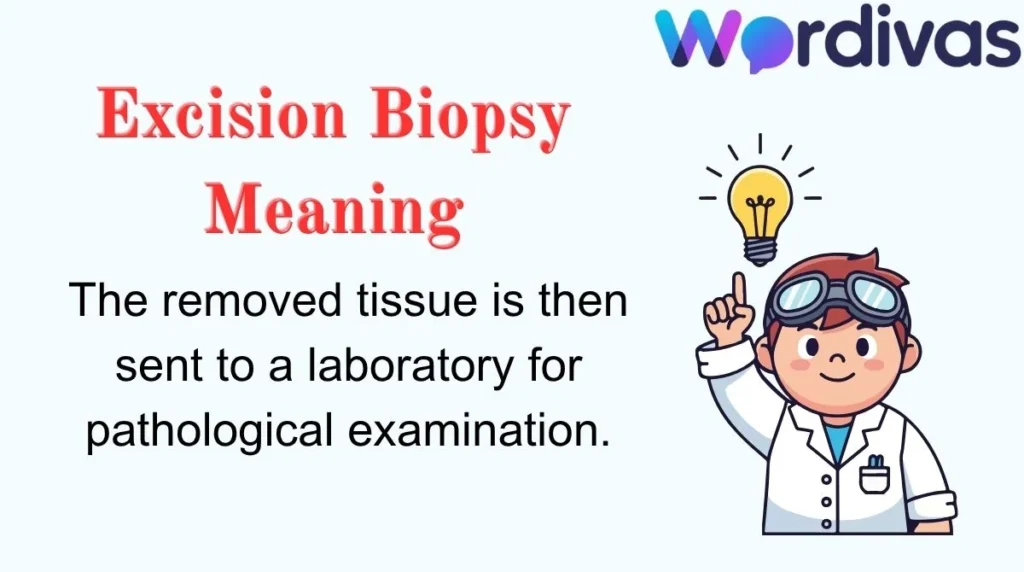 Wordivas

Excision Biopsy Meaning

The removed tissue is then sent to a laboratory for pathological examination.